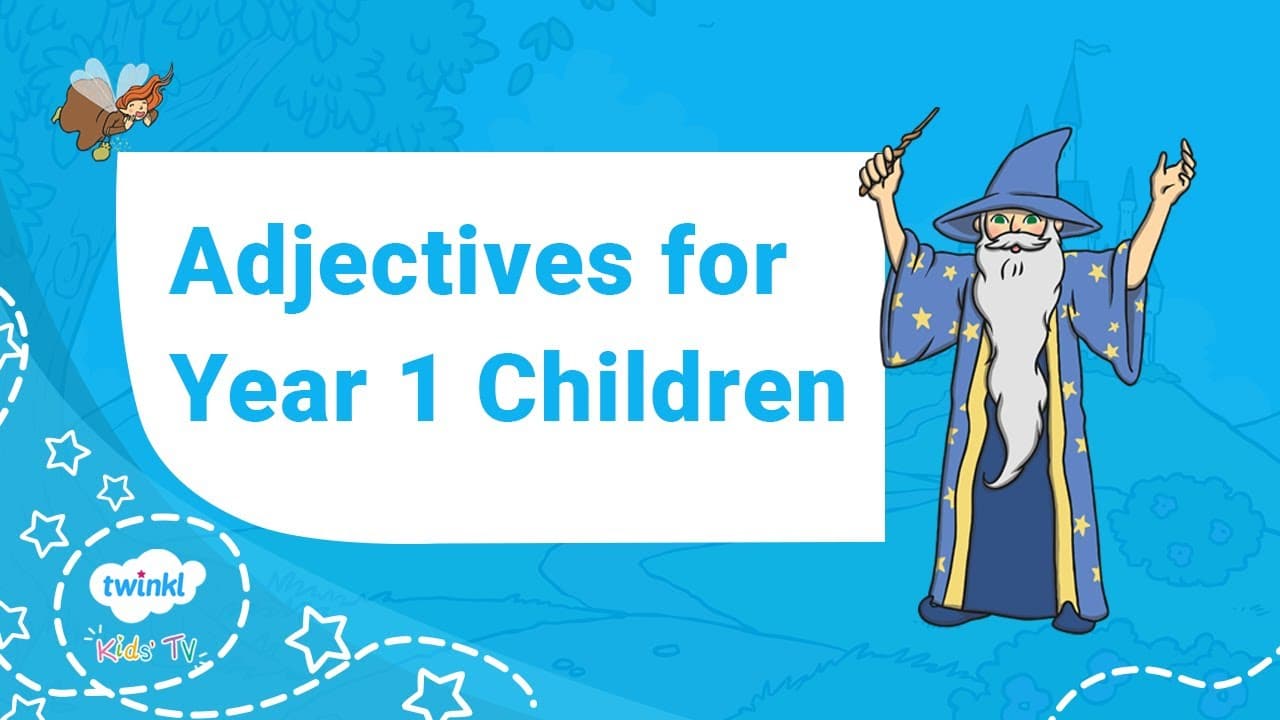 Adjectives for Year 1 Children

twinkl
Kids' TV